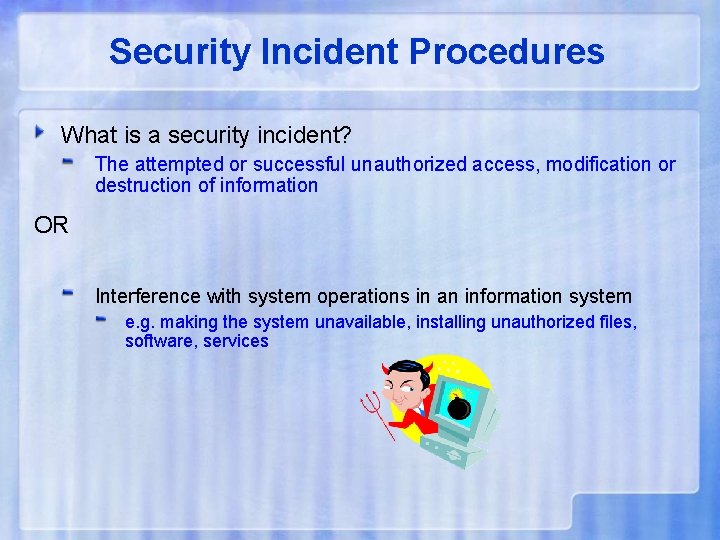 Security Incident Procedures

What is a security incident?

The attempted or successful unauthorized access, modification or destruction of information

OR

Interference with system operations in an information system

e.g. making the system unavailable, installing unauthorized files, software, services